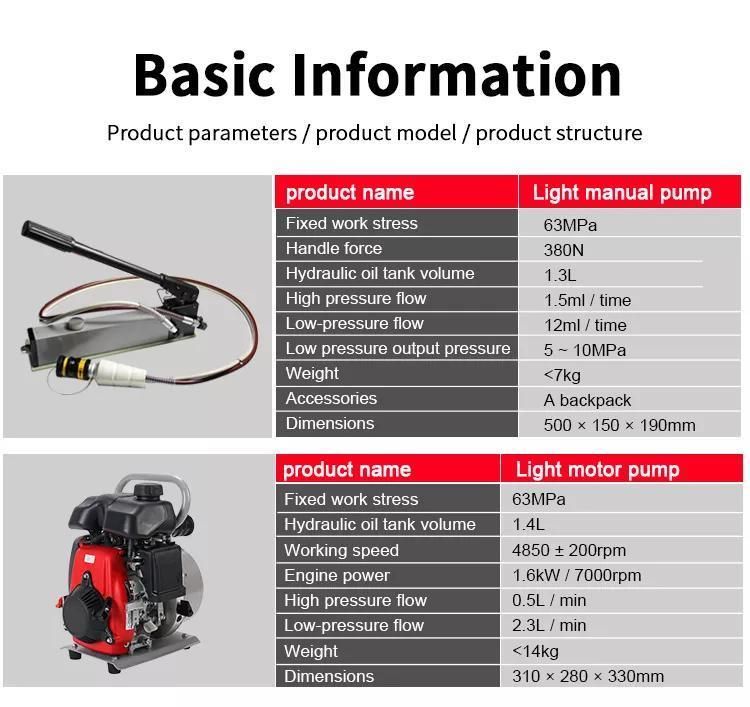 Basic Information

Product parameters / product model / product structure

| product name | Light manual pump |
|---|---|
| Fixed work stress | 63MPa |
| Handle force | 380N |
| Hydraulic oil tank volume | 1.3L |
| High pressure flow | 1.5ml / time |
| Low-pressure flow | 12ml / time |
| Low pressure output pressure | 5 ~ 10MPa |
| Weight | <7kg |
| Accessories | A backpack |
| Dimensions | 500 × 150 × 190mm |

| product name | Light motor pump |
|---|---|
| Fixed work stress | 63MPa |
| Hydraulic oil tank volume | 1.4L |
| Working speed | 4850 ± 200rpm |
| Engine power | 1.6kW / 7000rpm |
| High pressure flow | 0.5L / min |
| Low-pressure flow | 2.3L / min |
| Weight | <14kg |
| Dimensions | 310 × 280 × 330mm |